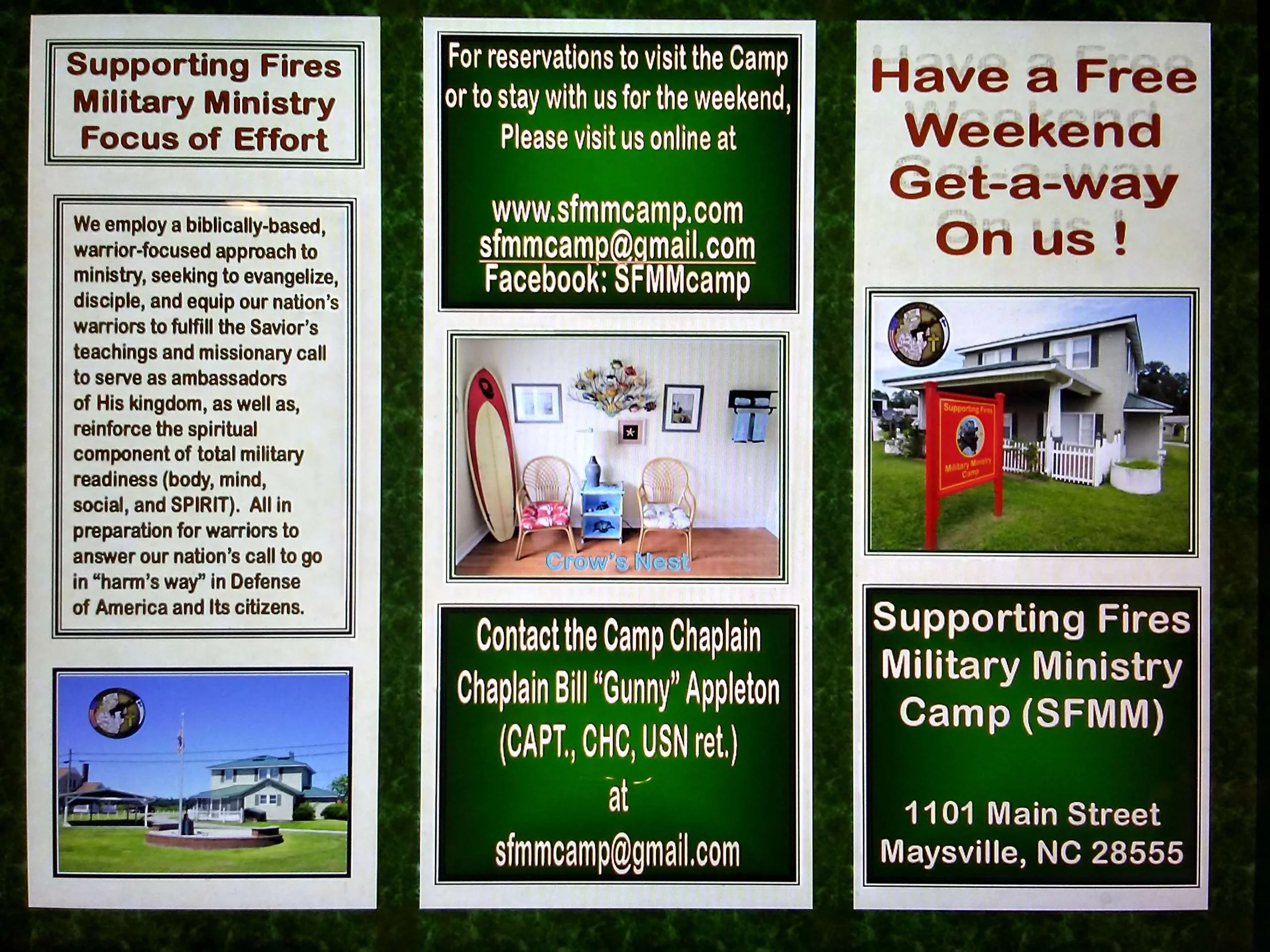 Supporting Fires Military Ministry Focus of Effort

We employ a biblically-based, warrior-focused approach to ministry, seeking to evangelize, disciple, and equip our nation's warriors to fulfill the Savior's teachings and missionary call to serve as ambassadors of His kingdom, as well as, reinforce the spiritual component of total military readiness (body, mind, social, and SPIRIT). All in preparation for warriors to answer our nation's call to go in "harm's way" in Defense of America and Its citizens.

For reservations to visit the Camp or to stay with us for the weekend, Please visit us online at

www.sfmmcamp.com
sfmmcamp@gmail.com
Facebook: SFMMcamp

Crow's Nest

Contact the Camp Chaplain Chaplain Bill "Gunny" Appleton (CAPT., CHC, USN ret.) at sfmmcamp@gmail.com

Have a Free Weekend Get-a-way On us !

Supporting Fires
Military Ministry Camp

Supporting Fires Military Ministry Camp (SFMM)

1101 Main Street
Maysville, NC 28555